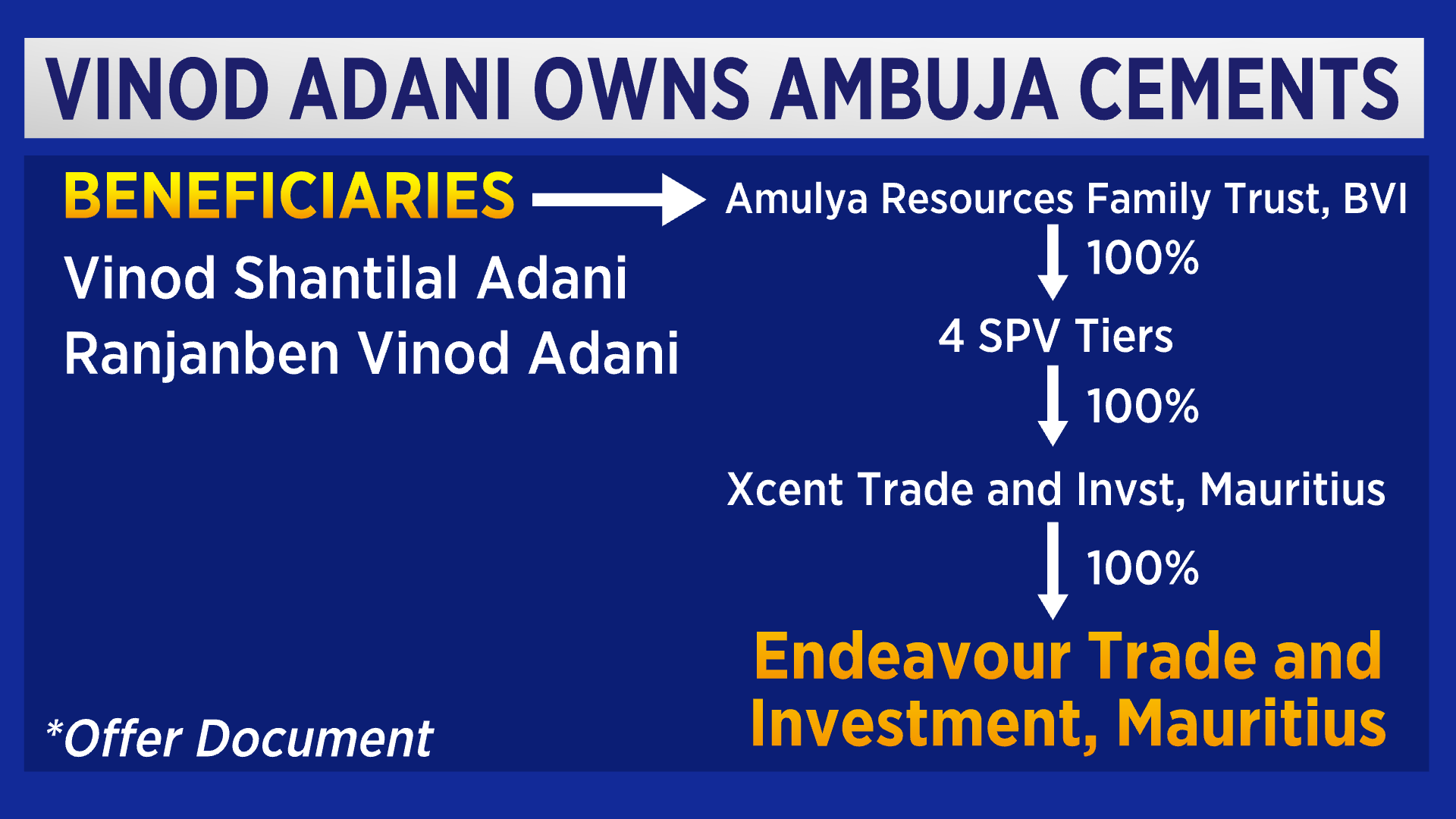 VINOD ADANI OWNS AMBUJA CEMENTS

BENEFICIARIES

Vinod Shantilal Adani

Ranjanben Vinod Adani

Amulya Resources Family Trust, BVI

100%

4 SPV Tiers

100%

Xcent Trade and Invst, Mauritius

100%

Endeavour Trade and Investment, Mauritius

*Offer Document